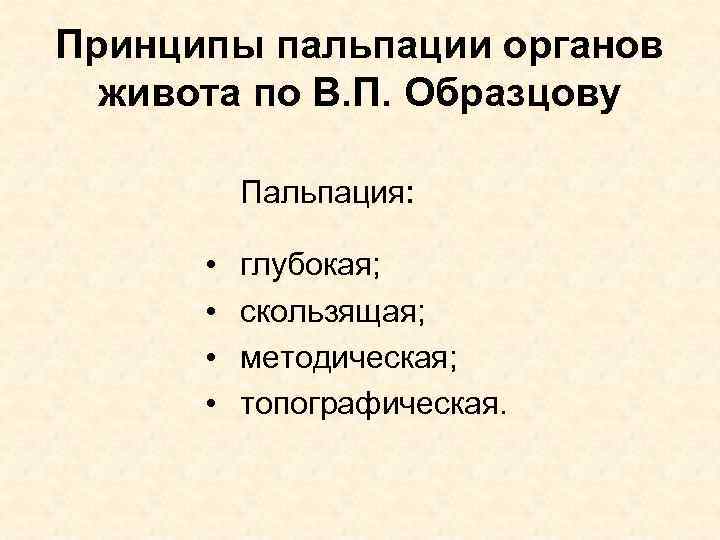 Принципы пальпации органов живота по В.П. Образцову

Пальпация:

• глубокая;
• скользящая;
• методическая;
• топографическая.